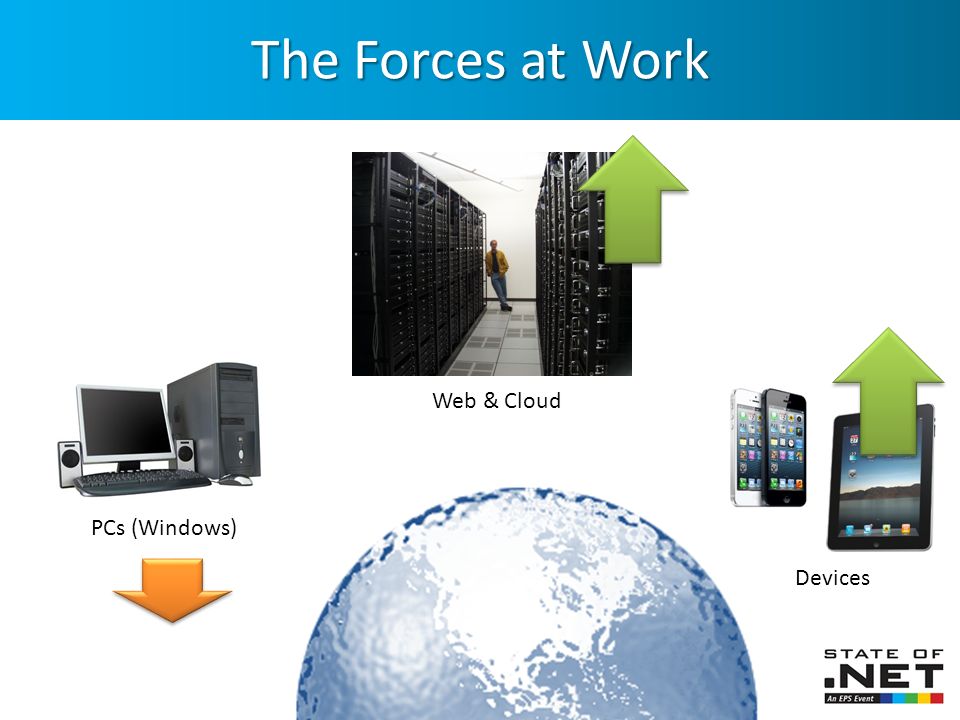 The Forces at Work

Web & Cloud

PCs (Windows)

Devices

STATE OF .NET
An EPS Event